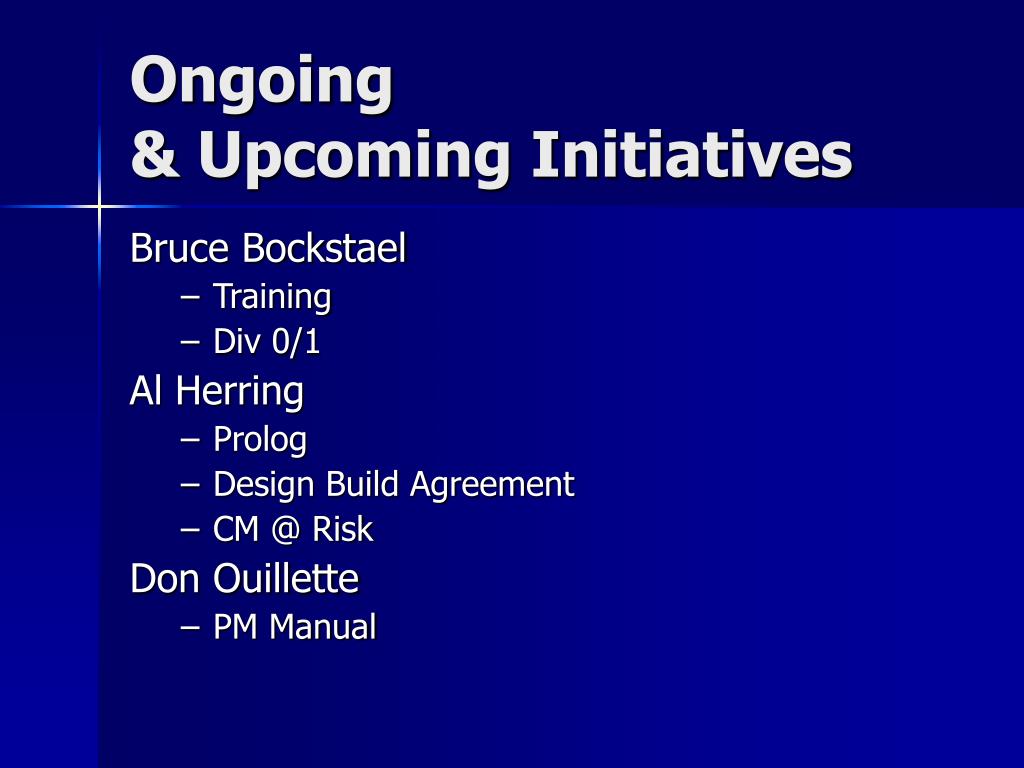 Ongoing
& Upcoming Initiatives

Bruce Bockstael
– Training
– Div 0/1

Al Herring
– Prolog
– Design Build Agreement
– CM @ Risk

Don Ouillette
– PM Manual